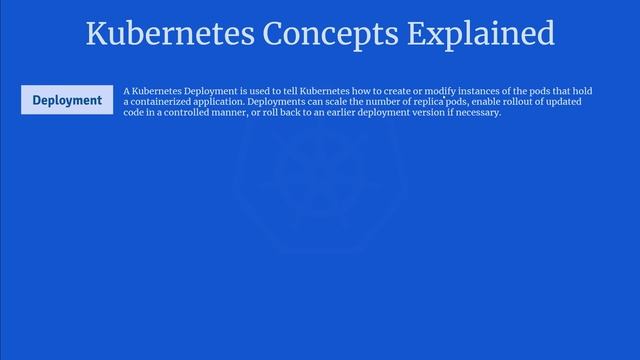 Kubernetes Concepts Explained

Deployment

A Kubernetes Deployment is used to tell Kubernetes how to create or modify instances of the pods that hold a containerized application. Deployments can scale the number of replica pods, enable rollout of updated code in a controlled manner, or roll back to an earlier deployment version if necessary.